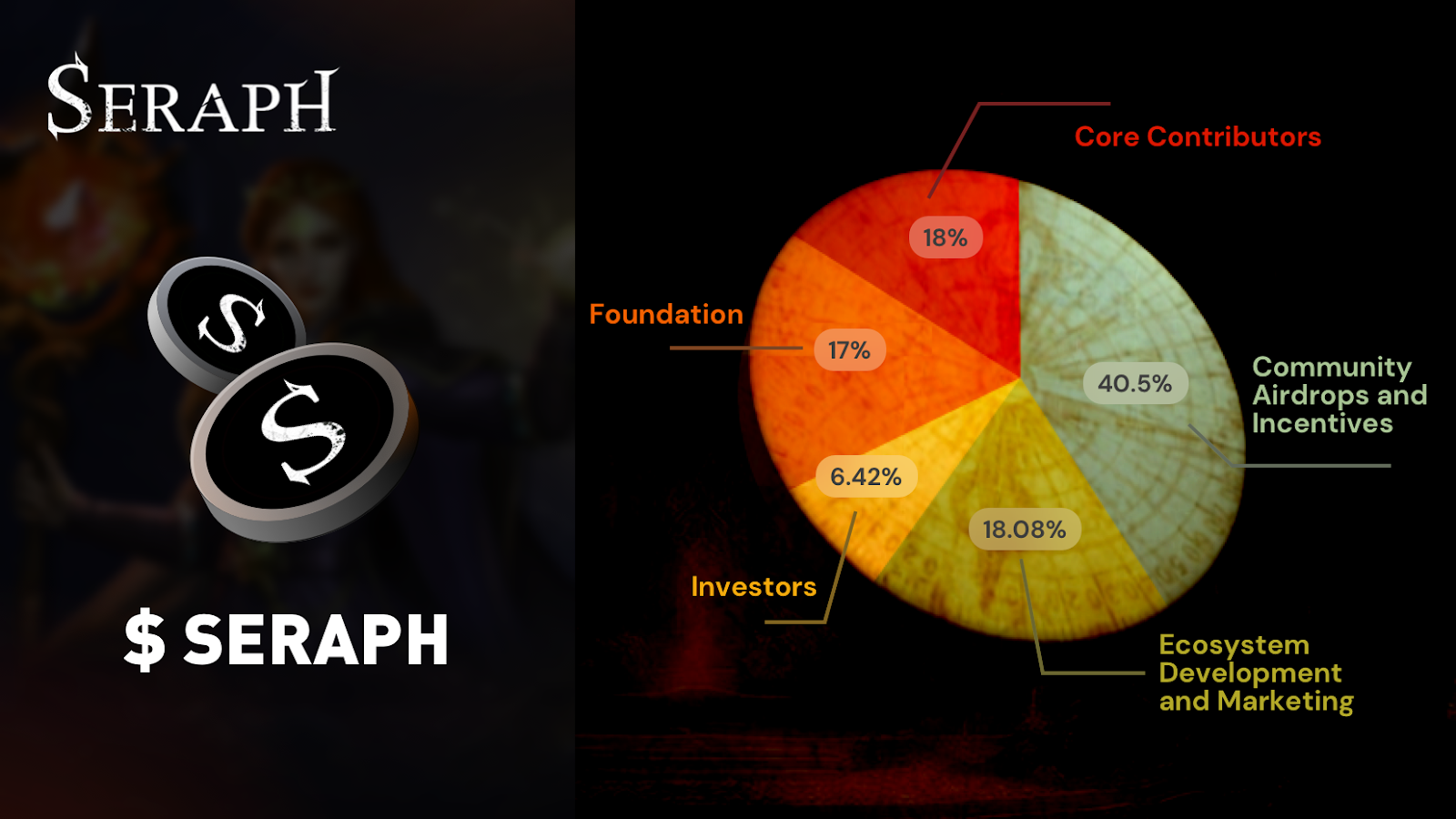 SERAPH

S

S

$ SERAPH

Core Contributors

18%

Foundation

17%

40.5%

Community Airdrops and Incentives

6.42%

18.08%

Investors

Ecosystem Development and Marketing